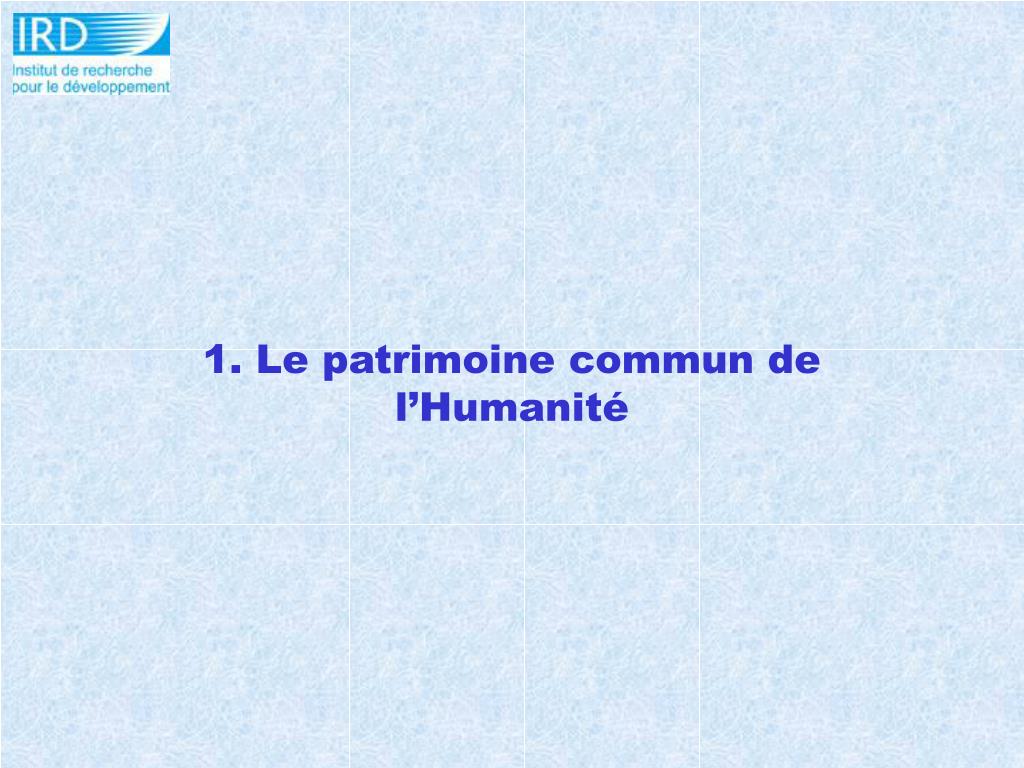 IRD
Institut de recherche pour le développement

1. Le patrimoine commun de l’Humanité